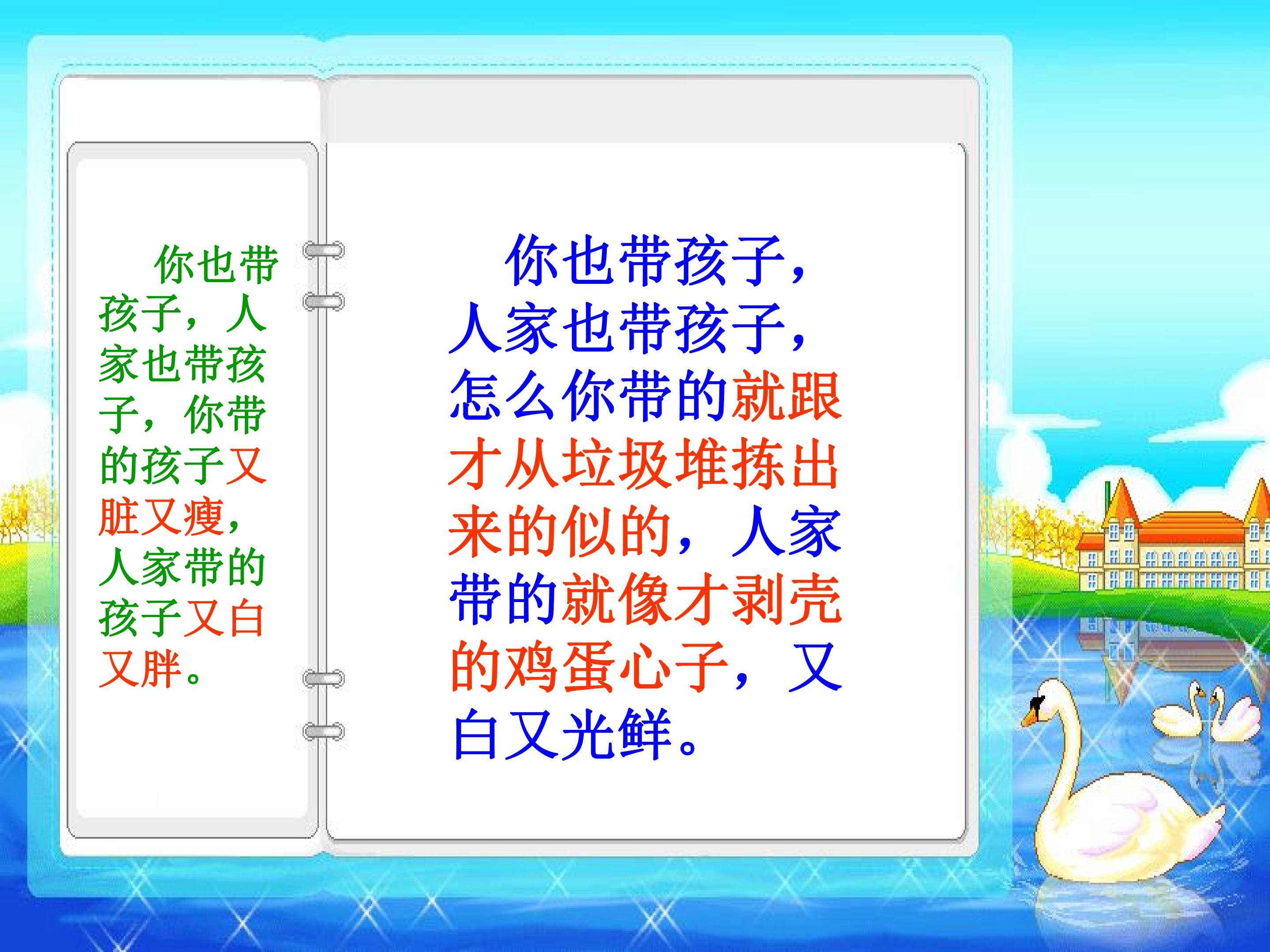 你也带孩子，人家也带孩子，你带的孩子又脏又瘦，人家带的孩子又白又胖。

你也带孩子，人家也带孩子，怎么你带的就跟才从垃圾堆拣出来的似的，人家带的就像才剥壳的鸡蛋心子，又白又光鲜。